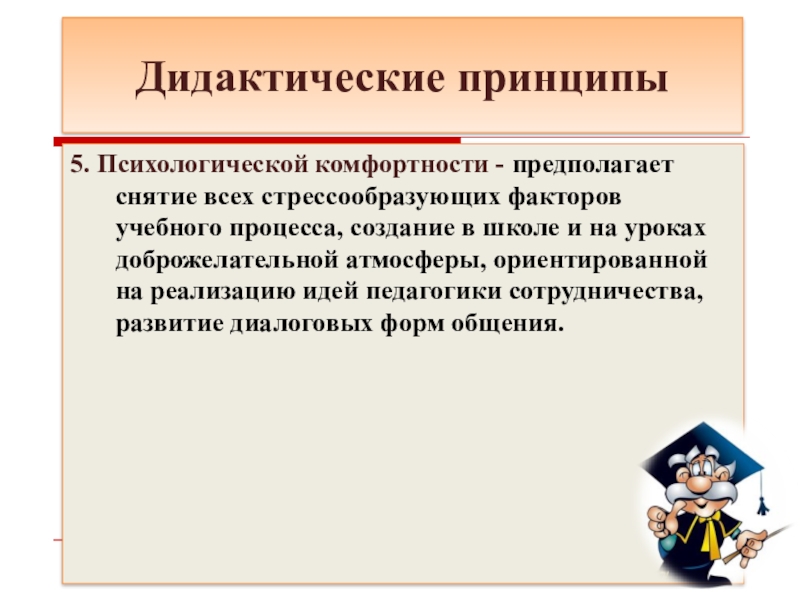 Дидактические принципы

5. Психологической комфортности - предполагает снятие всех стрессообразующих факторов учебного процесса, создание в школе и на уроках доброжелательной атмосферы, ориентированной на реализацию идей педагогики сотрудничества, развитие диалоговых форм общения.